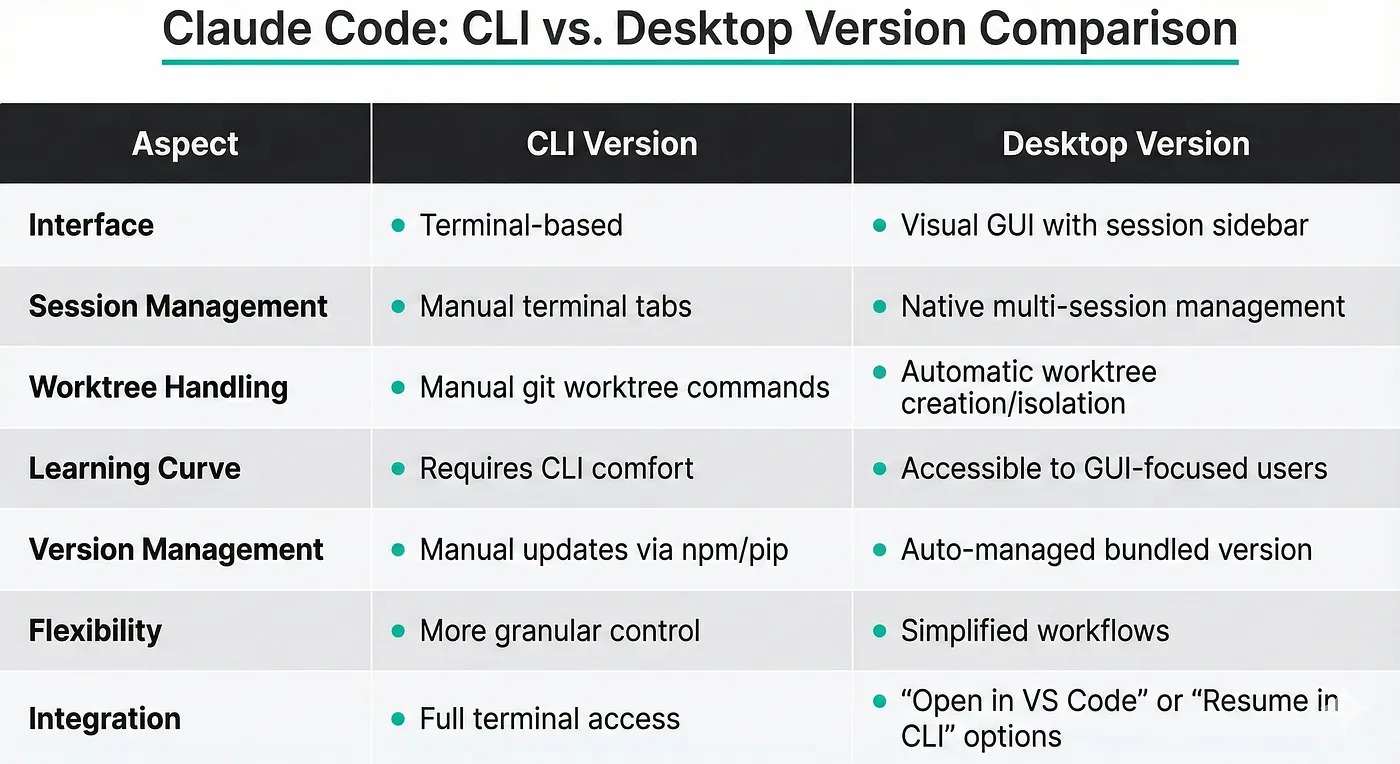 Claude Code: CLI vs. Desktop Version Comparison

| Aspect | CLI Version | Desktop Version |
|---|---|---|
| Interface | • Terminal-based | • Visual GUI with session sidebar |
| Session Management | • Manual terminal tabs | • Native multi-session management |
| Worktree Handling | • Manual git worktree commands | • Automatic worktree creation/isolation |
| Learning Curve | • Requires CLI comfort | • Accessible to GUI-focused users |
| Version Management | • Manual updates via npm/pip | • Auto-managed bundled version |
| Flexibility | • More granular control | • Simplified workflows |
| Integration | • Full terminal access | • “Open in VS Code” or “Resume in CLI” options |